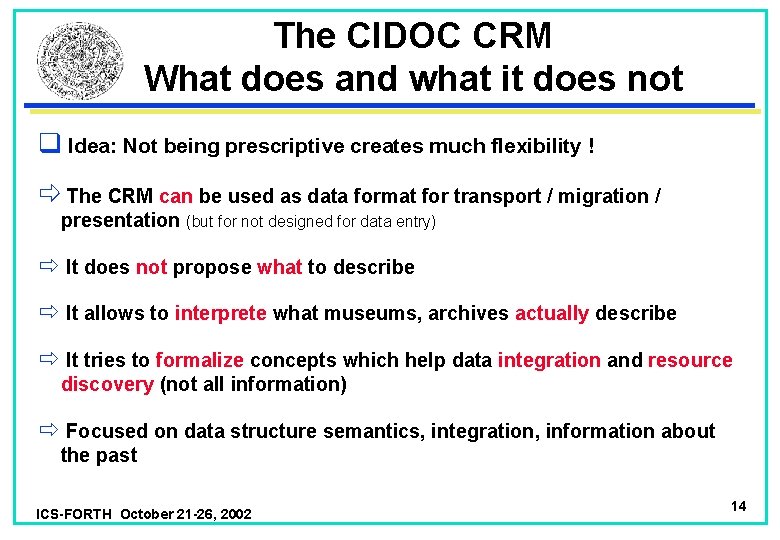 The CIDOC CRM
What does and what it does not

❑ Idea: Not being prescriptive creates much flexibility !

⇨ The CRM can be used as data format for transport / migration / presentation (but for not designed for data entry)

⇨ It does not propose what to describe

⇨ It allows to interprete what museums, archives actually describe

⇨ It tries to formalize concepts which help data integration and resource discovery (not all information)

⇨ Focused on data structure semantics, integration, information about the past

ICS-FORTH October 21-26, 2002

14